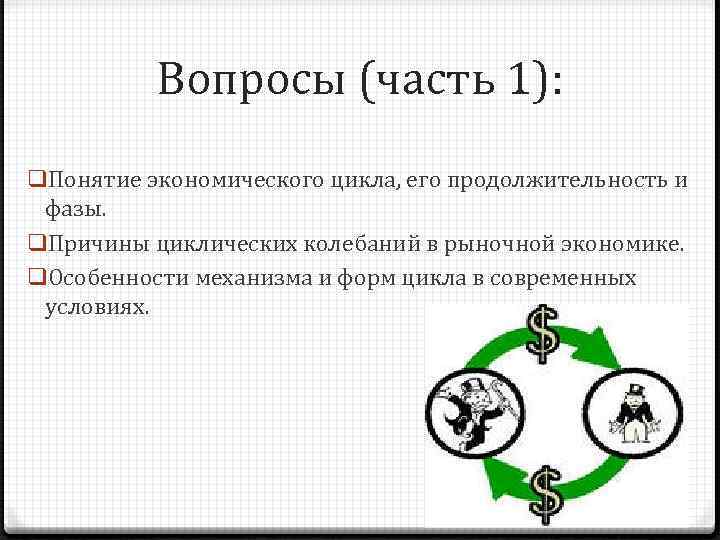 Вопросы (часть 1):

❑Понятие экономического цикла, его продолжительность и фазы.

❑Причины циклических колебаний в рыночной экономике.

❑Особенности механизма и форм цикла в современных условиях.

$

$